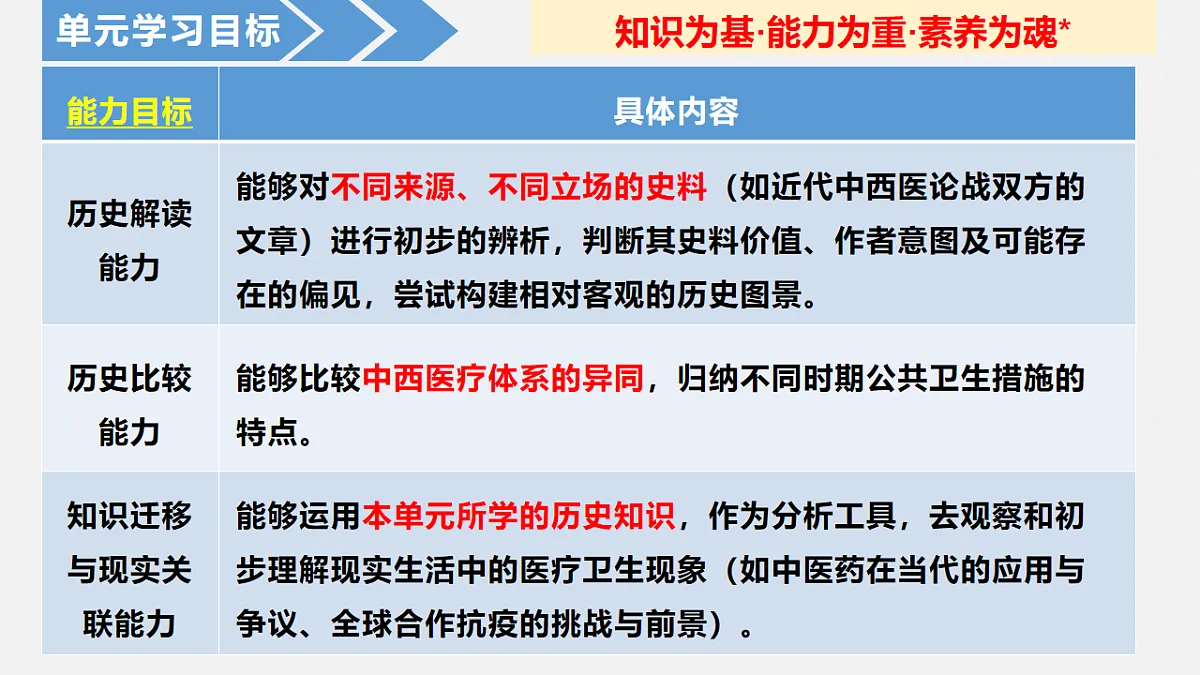 单元学习目标

知识为基·能力为重·素养为魂*

| 能力目标 | 具体内容 |
|---|---|
| 历史解读能力 | 能够对不同来源、不同立场的史料（如近代中西医论战双方的文章）进行初步的辨析，判断其史料价值、作者意图及可能存在的偏见，尝试构建相对客观的历史图景。 |
| 历史比较能力 | 能够比较中西医疗体系的异同，归纳不同时期公共卫生措施的特点。 |
| 知识迁移与现实关联能力 | 能够运用本单元所学的历史知识，作为分析工具，去观察和初步理解现实生活中的医疗卫生现象（如中医药在当代的应用与争议、全球合作抗疫的挑战与前景）。 |